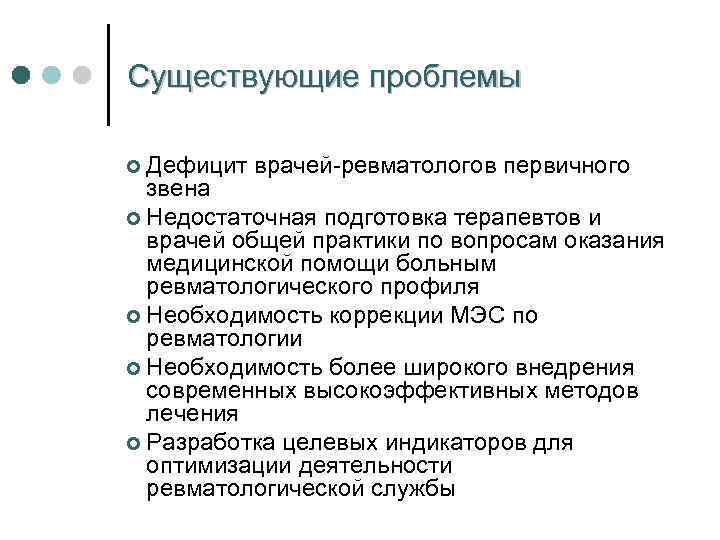 Существующие проблемы

Дефицит врачей-ревматологов первичного звена

Недостаточная подготовка терапевтов и врачей общей практики по вопросам оказания медицинской помощи больным ревматологического профиля

Необходимость коррекции МЭС по ревматологии

Необходимость более широкого внедрения современных высокоэффективных методов лечения

Разработка целевых индикаторов для оптимизации деятельности ревматологической службы